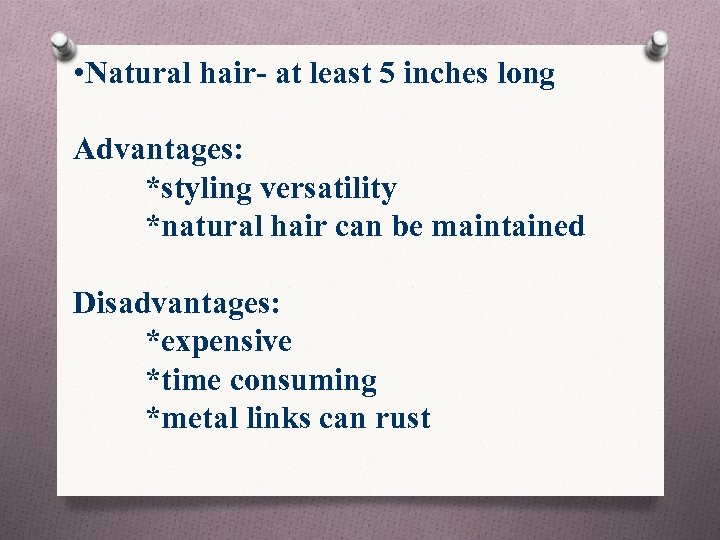 •Natural hair- at least 5 inches long

Advantages:
*styling versatility
*natural hair can be maintained

Disadvantages:
*expensive
*time consuming
*metal links can rust